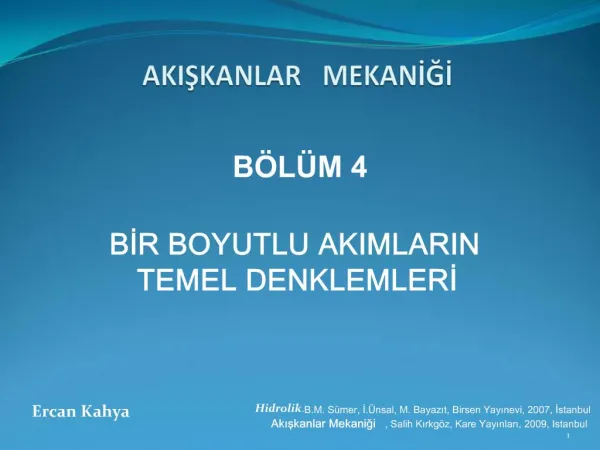 AKIŞKANLAR MEKANİĞİ

BÖLÜM 4

BİR BOYUTLU AKIMLARIN TEMEL DENKLEMLERİ

Ercan Kahya

Hidrolik.B.M. Sümer, İ.Ünsal, M. Bayazıt, Birsen Yayınevi, 2007, İstanbul
Akışkanlar Mekaniği , Salih Kırkgöz, Kare Yayınları, 2009, Istanbul

1